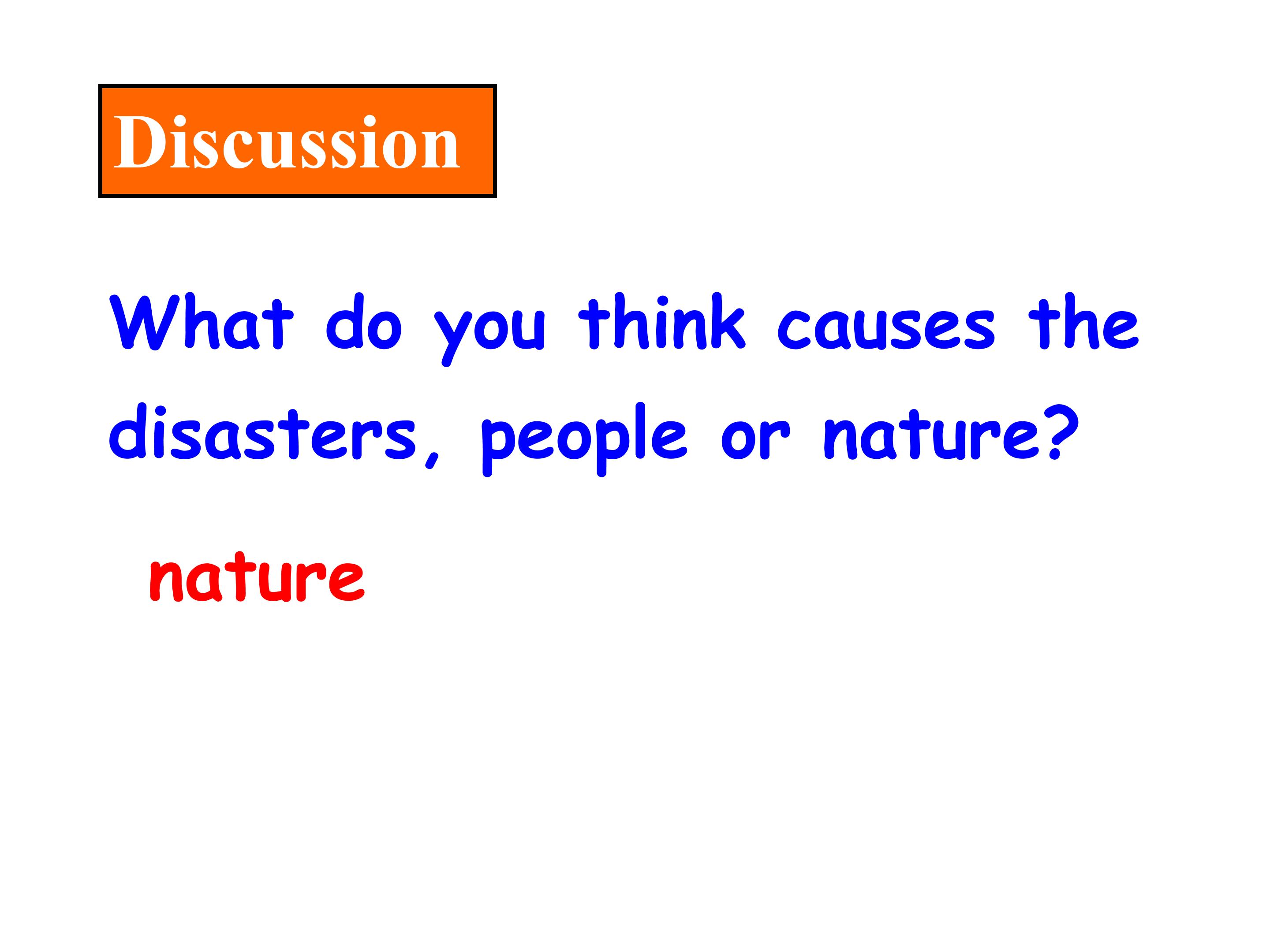 Discussion

What do you think causes the disasters, people or nature?

nature